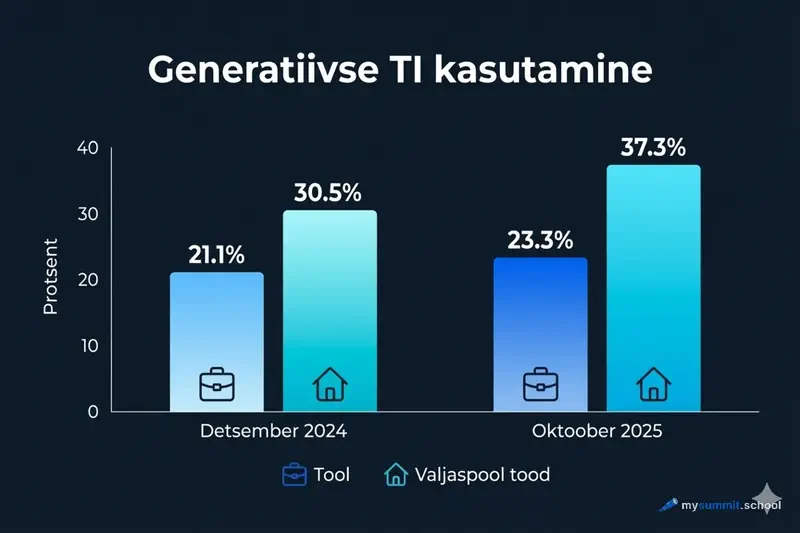 Generatiivse TI kasutamine

Protsent

40
30
20
10
0

21.1%
30.5%
23.3%
37.3%

Detsember 2024
Oktoober 2025

Tool
Valjaspool tood

mysummit.school